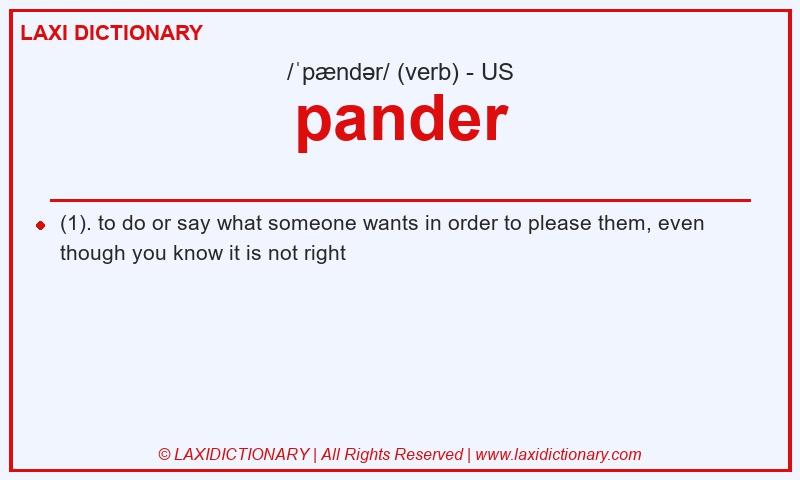 LAXI DICTIONARY

/ˈpændər/ (verb) - US

pander

(1). to do or say what someone wants in order to please them, even though you know it is not right

© LAXIDICTIONARY | All Rights Reserved | www.laxidictionary.com